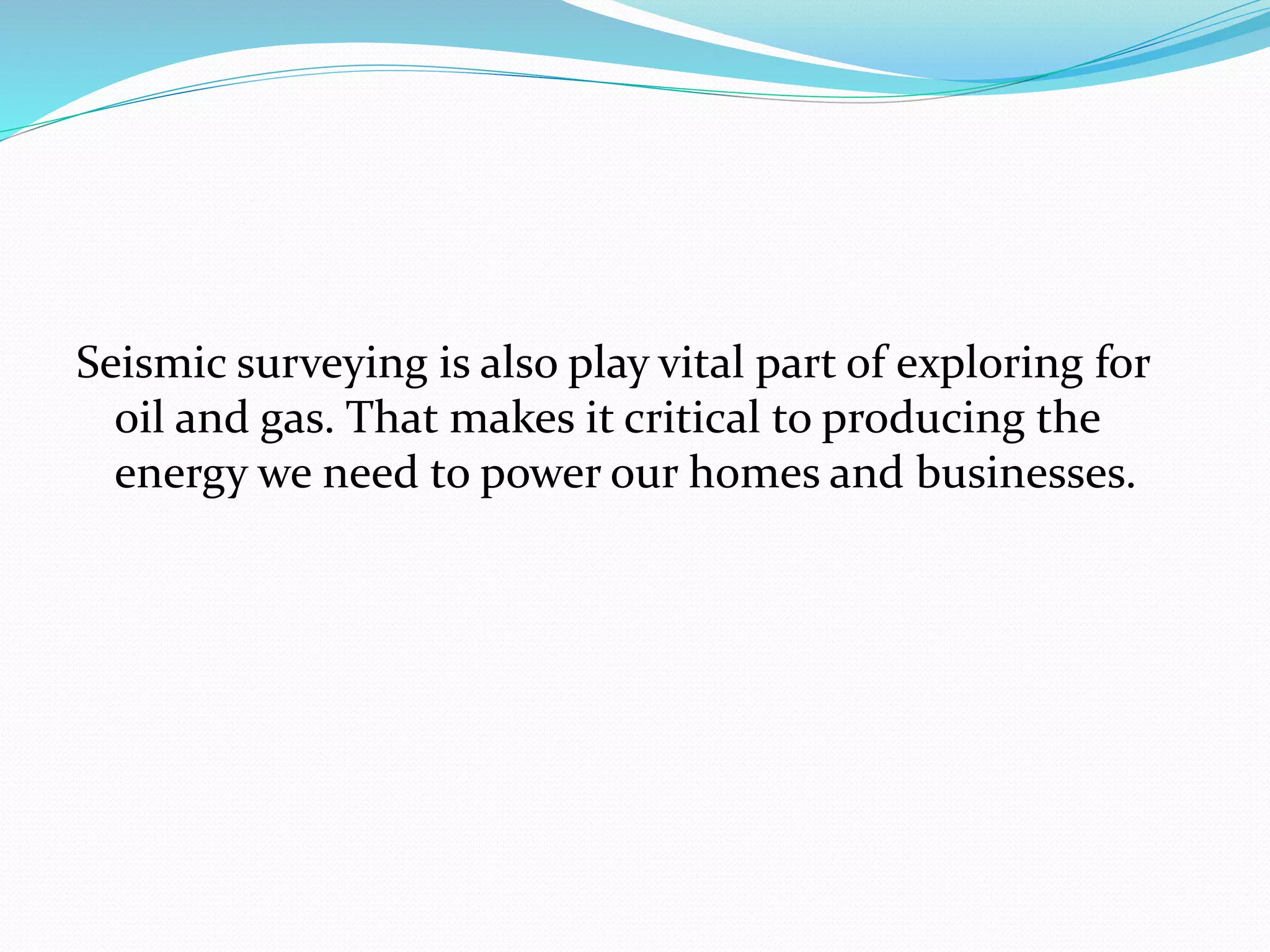 Seismic surveying is also play vital part of exploring for oil and gas. That makes it critical to producing the energy we need to power our homes and businesses.